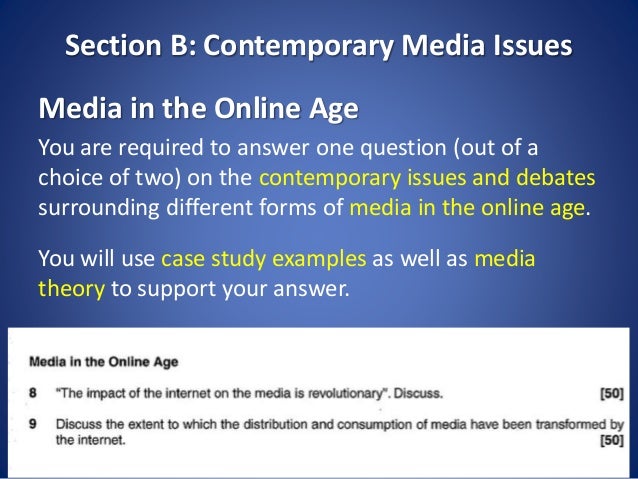 Section B: Contemporary Media Issues

Media in the Online Age

You are required to answer one question (out of a choice of two) on the contemporary issues and debates surrounding different forms of media in the online age.

You will use case study examples as well as media theory to support your answer.

Media in the Online Age

8 "The impact of the internet on the media is revolutionary". Discuss. [50]

9 Discuss the extent to which the distribution and consumption of media have been transformed by the internet. [50]